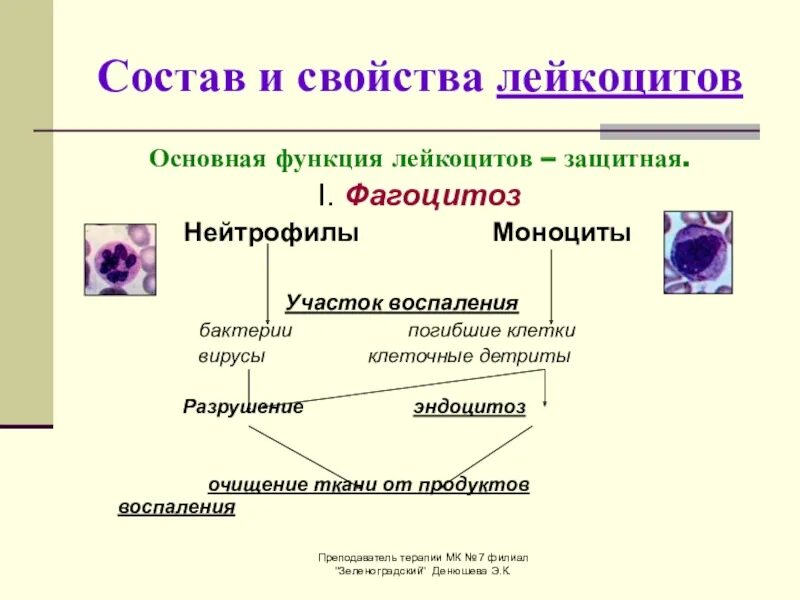 Состав и свойства лейкоцитов

Основная функция лейкоцитов – защитная.

I. Фагоцитоз

Нейтрофилы

Моноциты

Участок воспаления

бактерии

погибшие клетки

вирусы

клеточные детриты

Разрушение

эндоцитоз

очищение ткани от продуктов воспаления

Преподаватель терапии МК №7 филиал "Зеленоградский" Денюшева Э.К.